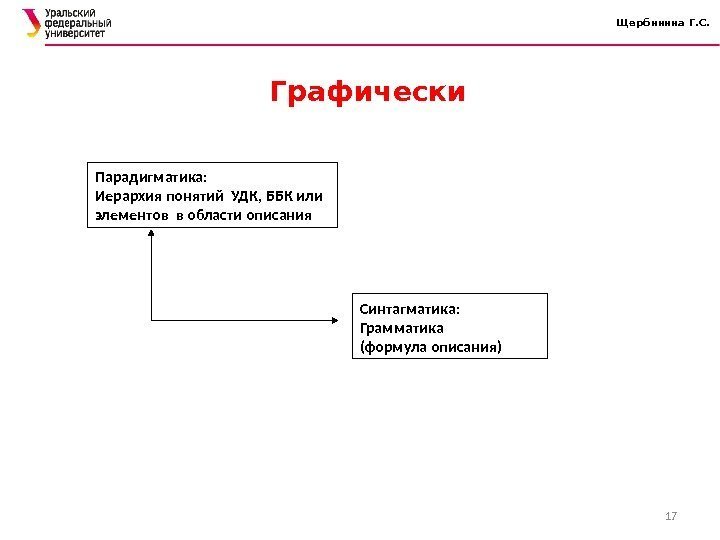 Уральский федеральный университет

Щербинина Г.С.

Графически

Парадигматика:
Иерархия понятий УДК, ББК или элементов в области описания

Синтагматика:
Грамматика
(формула описания)

17